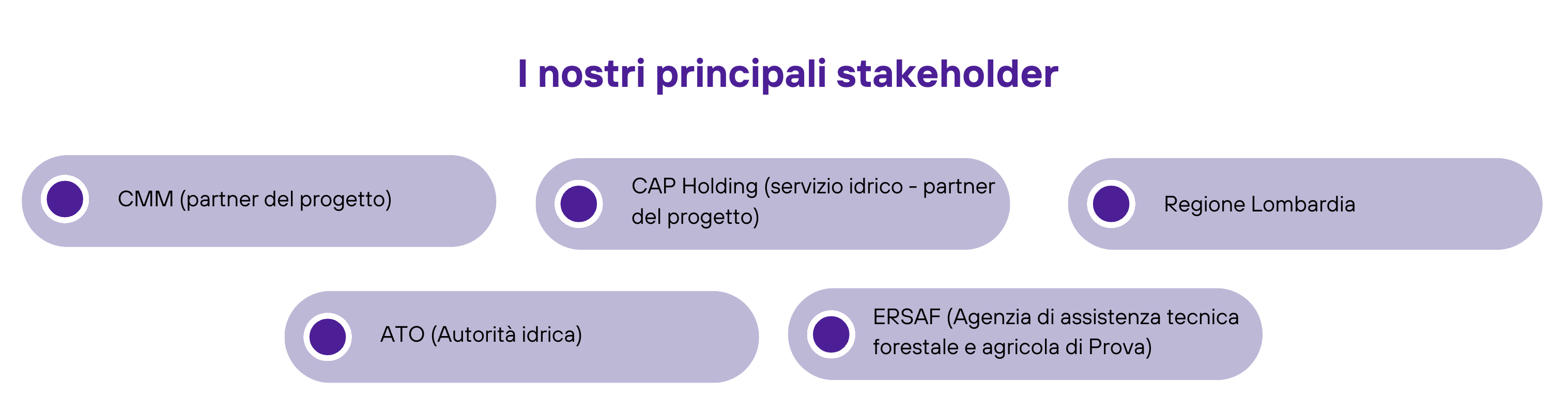 I nostri principali stakeholder

CMM (partner del progetto)

CAP Holding (servizio idrico - partner del progetto)

Regione Lombardia

ATO (Autorità idrica)

ERSAF (Agenzia di assistenza tecnica forestale e agricola di Prova)